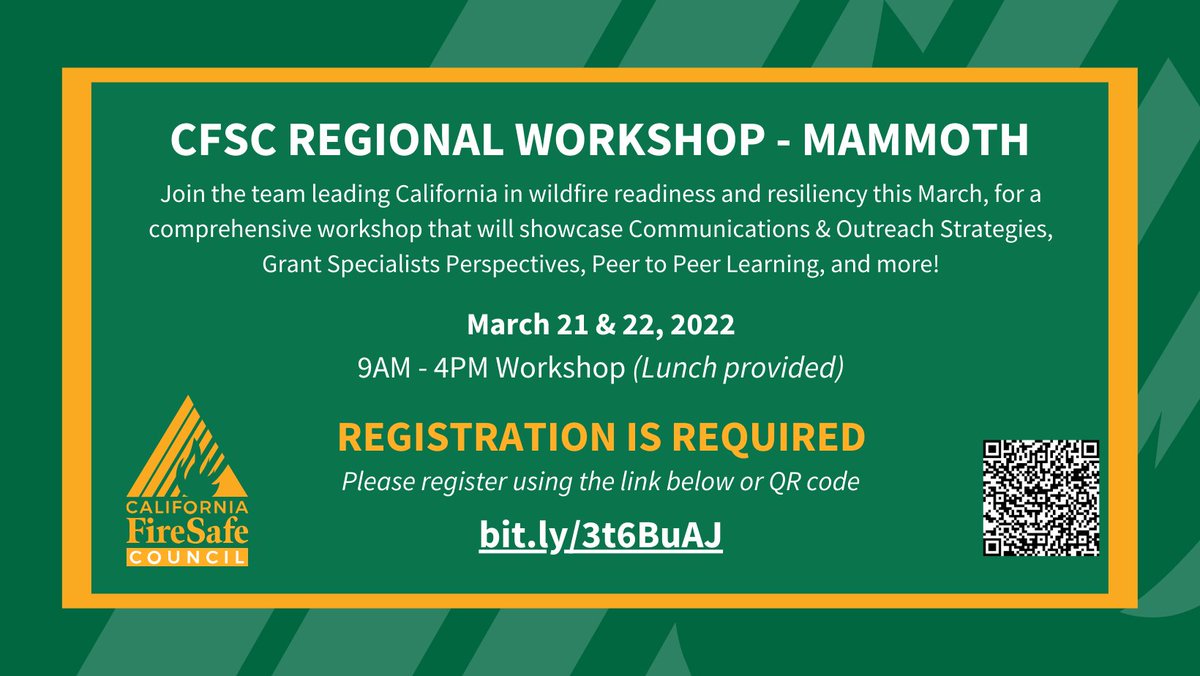 CFSC REGIONAL WORKSHOP - MAMMOTH

Join the team leading California in wildfire readiness and resiliency this March, for a comprehensive workshop that will showcase Communications & Outreach Strategies, Grant Specialists Perspectives, Peer to Peer Learning, and more!

March 21 & 22, 2022

9AM - 4PM Workshop (Lunch provided)

REGISTRATION IS REQUIRED

Please register using the link below or QR code

bit.ly/3t6BuAJ

CALIFORNIA FireSafe COUNCIL